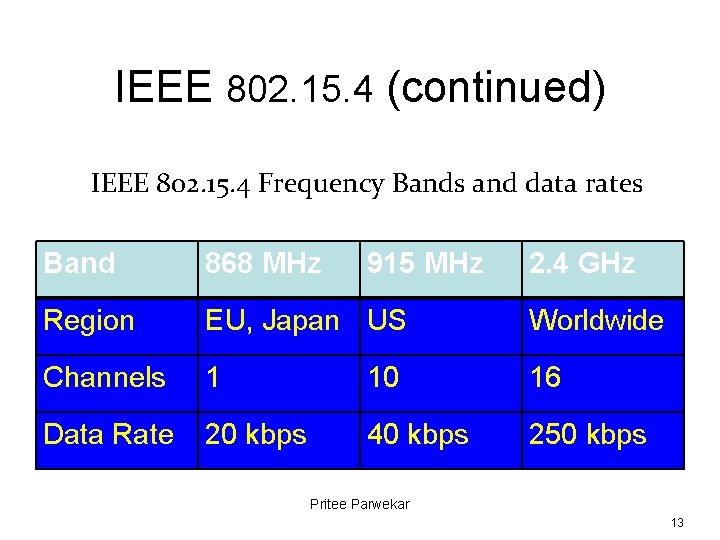 IEEE 802.15.4 (continued)

IEEE 802.15.4 Frequency Bands and data rates

| Band | 868 MHz | 915 MHz | 2.4 GHz |
|---|---|---|---|
| Region | EU, Japan | US | Worldwide |
| Channels | 1 | 10 | 16 |
| Data Rate | 20 kbps | 40 kbps | 250 kbps |

Pritee Parwekar

13